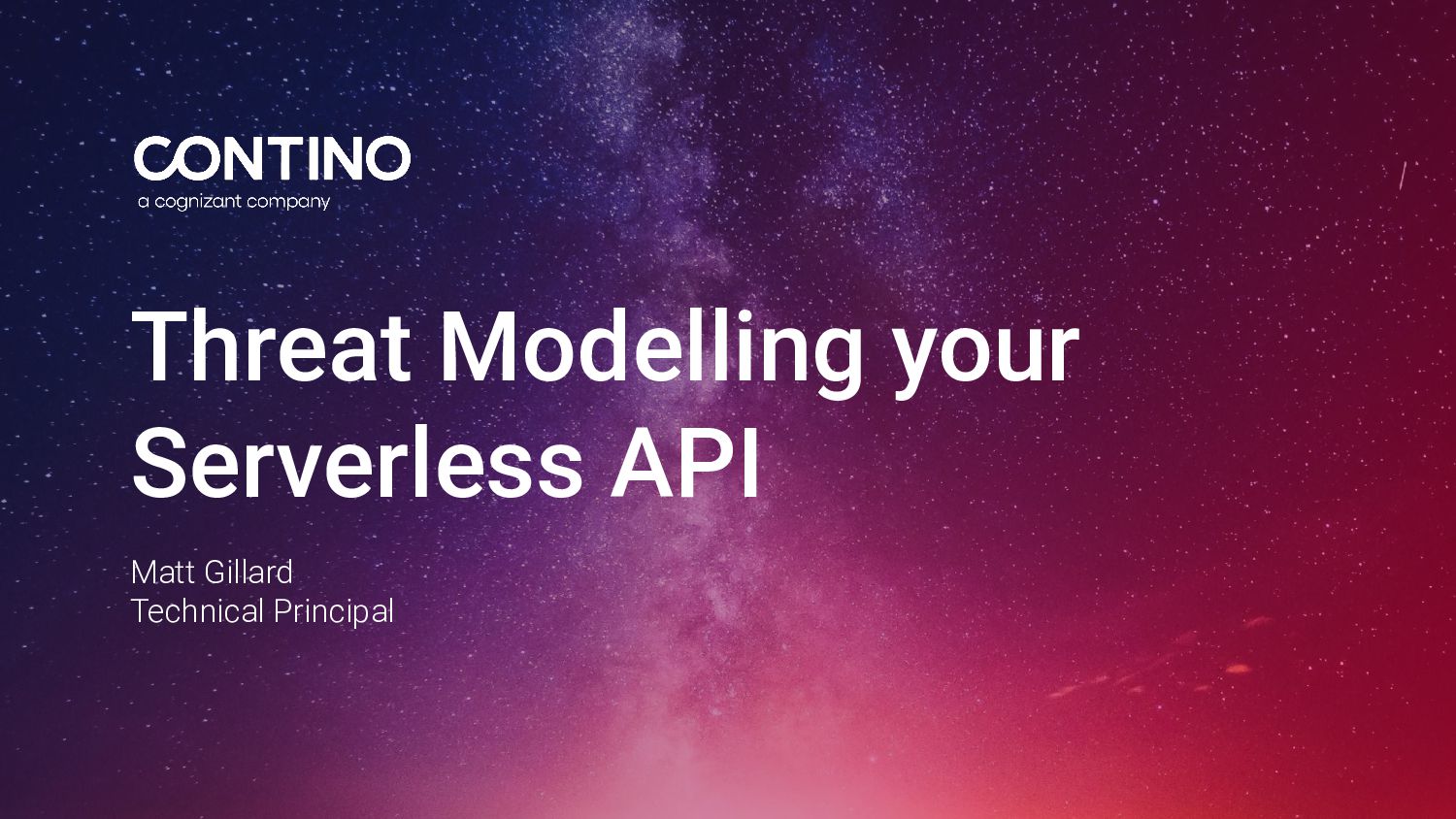 CONTINO
a cognizant company

Threat Modelling your Serverless API

Matt Gillard
Technical Principal